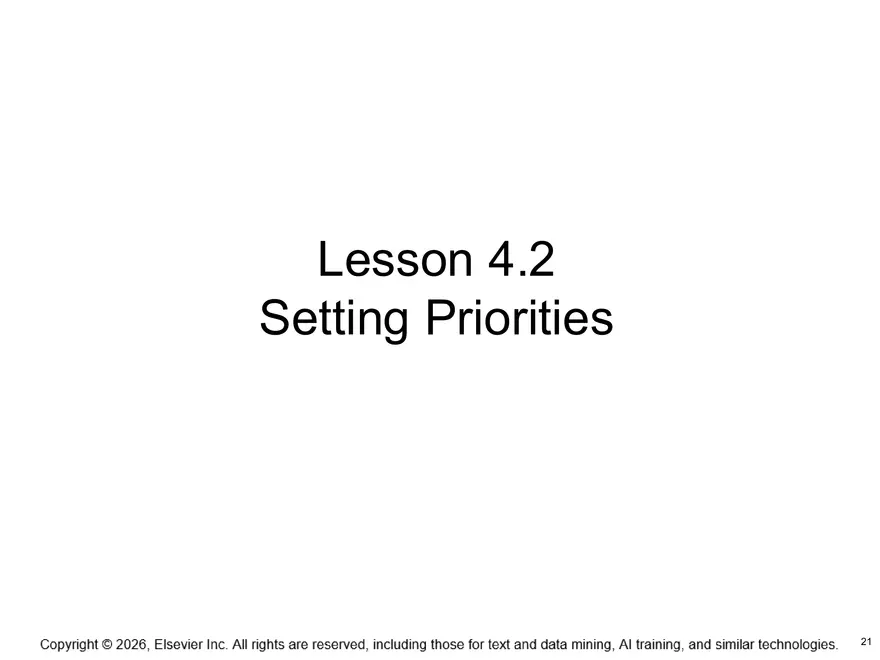 Lesson 4.2
Setting Priorities

Copyright © 2026, Elsevier Inc. All rights are reserved, including those for text and data mining, AI training, and similar technologies.

21